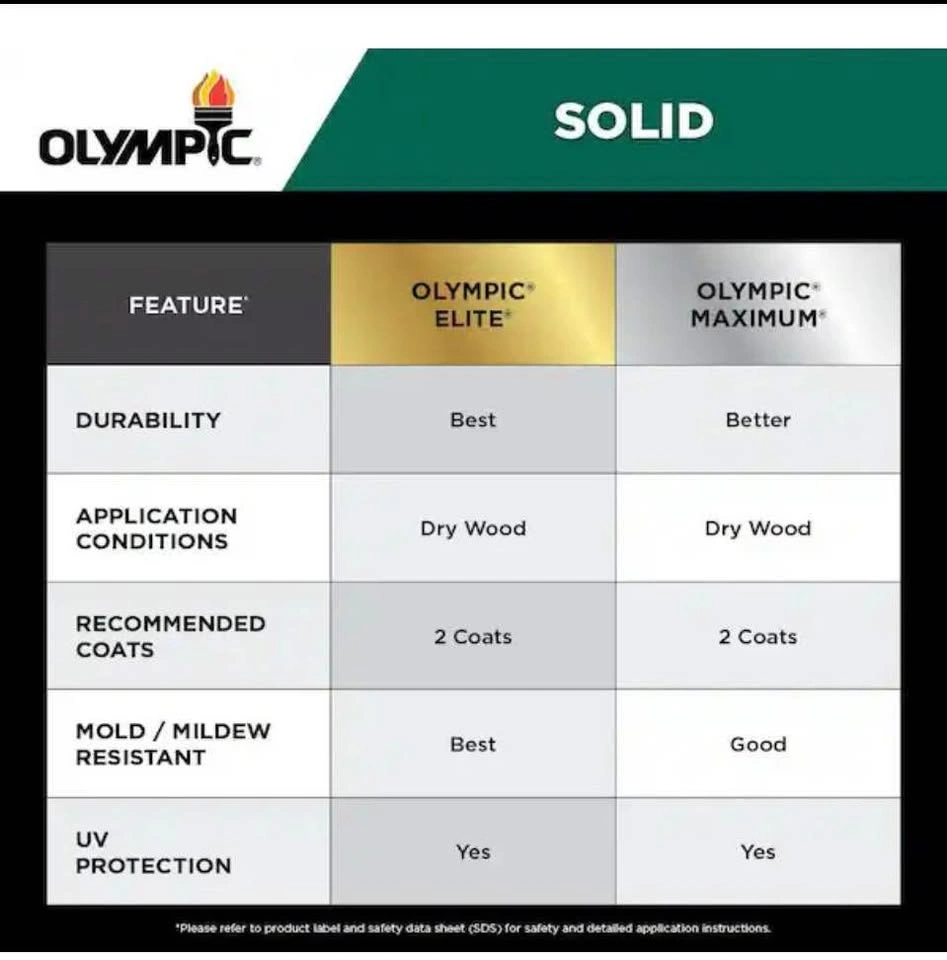 OLYMPIC®

SOLID

| FEATURE* | OLYMPIC® ELITE® | OLYMPIC® MAXIMUM® |
|---|---|---|
| DURABILITY | Best | Better |
| APPLICATION CONDITIONS | Dry Wood | Dry Wood |
| RECOMMENDED COATS | 2 Coats | 2 Coats |
| MOLD / MILDEW RESISTANT | Best | Good |
| UV PROTECTION | Yes | Yes |

*Please refer to product label and safety data sheet (SDS) for safety and detailed application instructions.